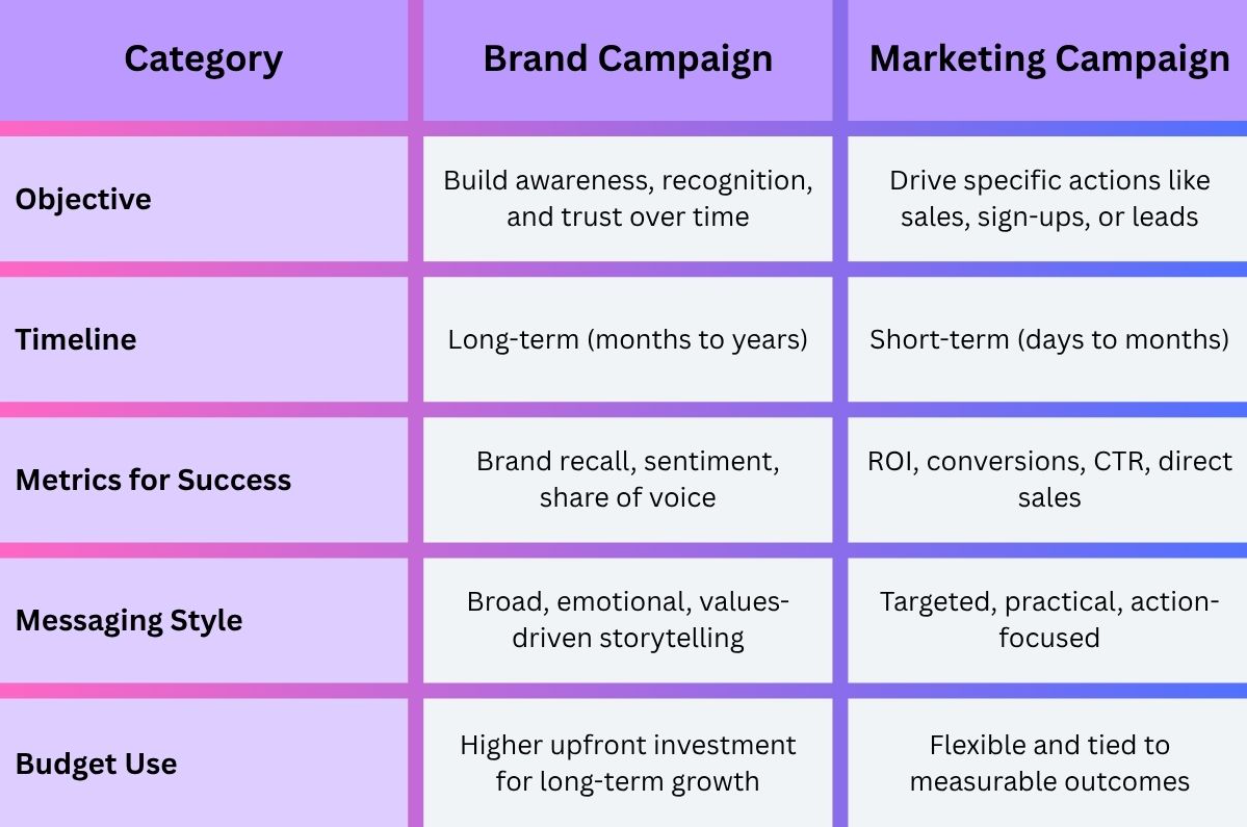 | Category | Brand Campaign | Marketing Campaign |
|---|---|---|
| Objective | Build awareness, recognition, and trust over time | Drive specific actions like sales, sign-ups, or leads |
| Timeline | Long-term (months to years) | Short-term (days to months) |
| Metrics for Success | Brand recall, sentiment, share of voice | ROI, conversions, CTR, direct sales |
| Messaging Style | Broad, emotional, values-driven storytelling | Targeted, practical, action-focused |
| Budget Use | Higher upfront investment for long-term growth | Flexible and tied to measurable outcomes |